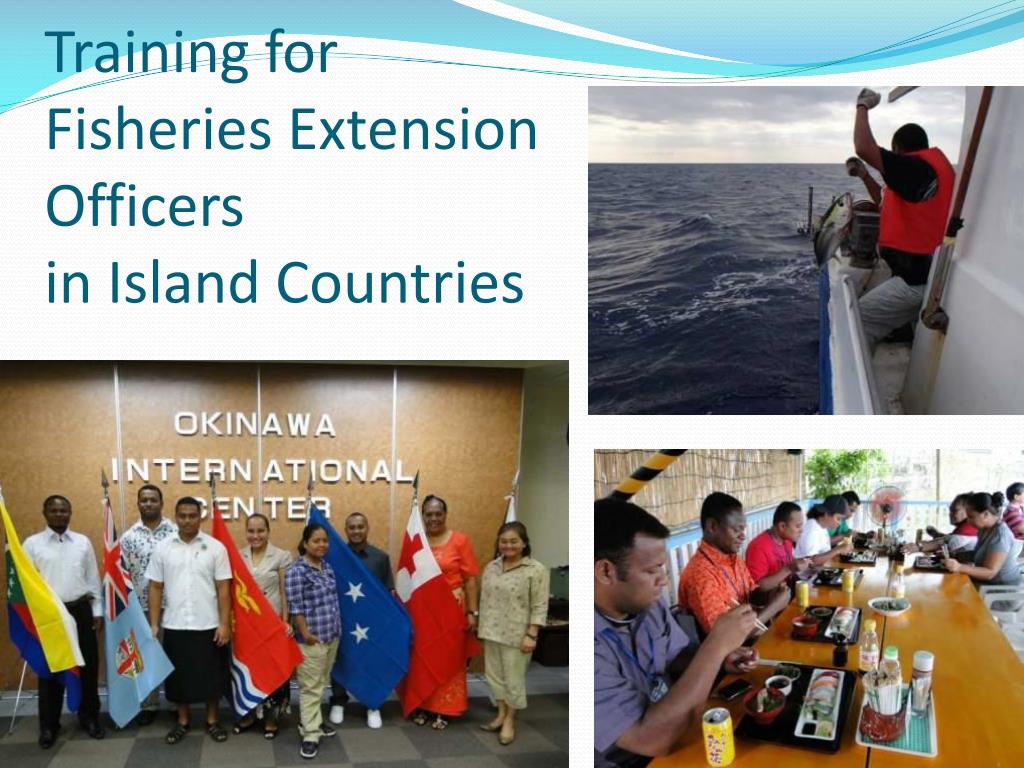 Training for Fisheries Extension Officers in Island Countries

OKINAWA INTERNATIONAL CENTER